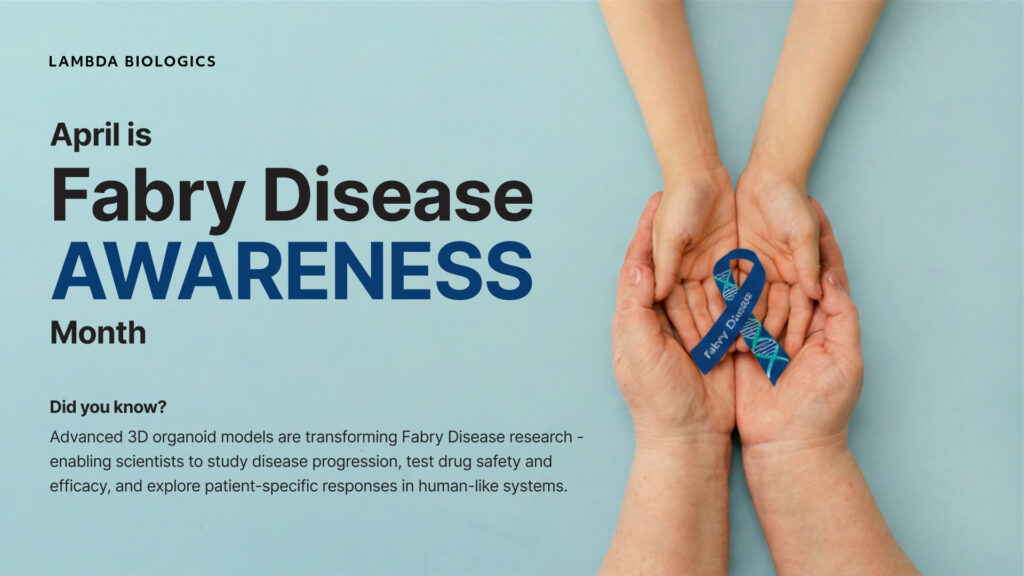 LAMBDA BIOLOGICS

April is
Fabry Disease
AWARENESS
Month

Did you know?
Advanced 3D organoid models are transforming Fabry Disease research - enabling scientists to study disease progression, test drug safety and efficacy, and explore patient-specific responses in human-like systems.

Fabry Disease